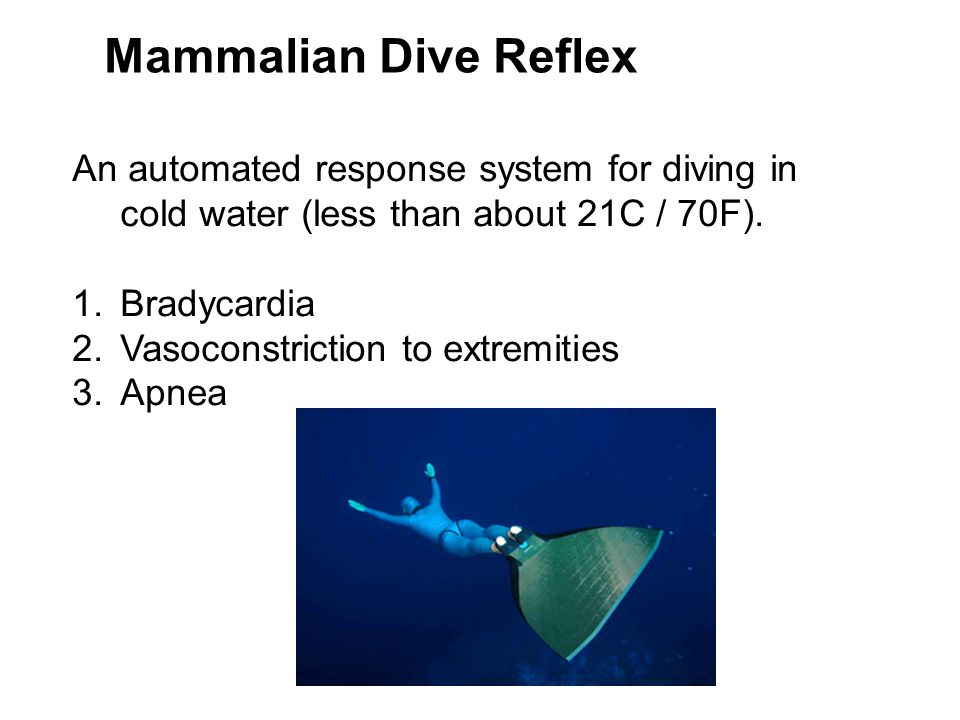 Mammalian Dive Reflex

An automated response system for diving in cold water (less than about 21C / 70F).

1. Bradycardia
2. Vasoconstriction to extremities
3. Apnea